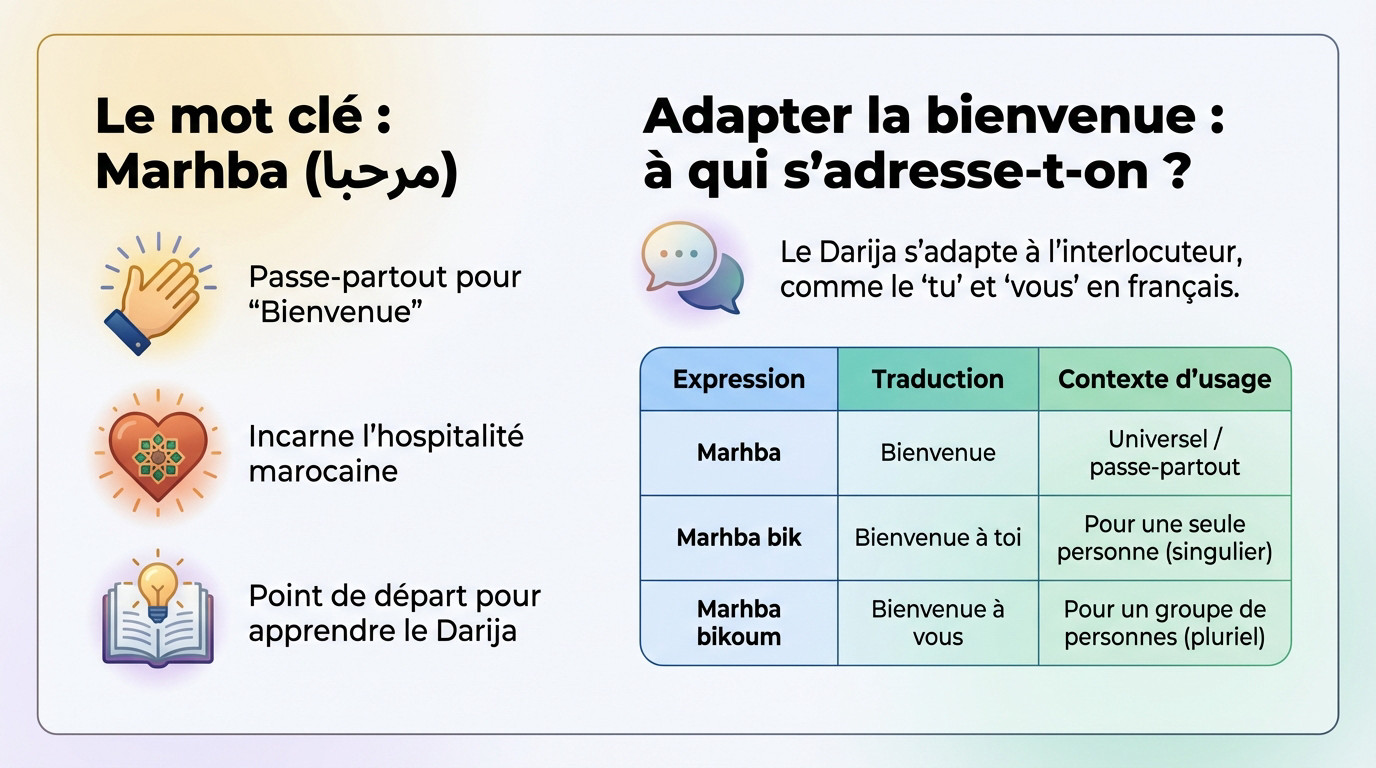 Le mot clé :
Marhba (مرحبا)

Passe-partout pour "Bienvenue"

Incarne l'hospitalité marocaine

Point de départ pour apprendre le Darija

Adapter la bienvenue :
à qui s'adresse-t-on ?

Le Darija s'adapte à l'interlocuteur, comme le 'tu' et 'vous' en français.

| Expression | Traduction | Contexte d'usage |
|---|---|---|
| Marhba | Bienvenue | Universel / passe-partout |
| Marhba bik | Bienvenue à toi | Pour une seule personne (singulier) |
| Marhba bikoum | Bienvenue à vous | Pour un groupe de personnes (pluriel) |